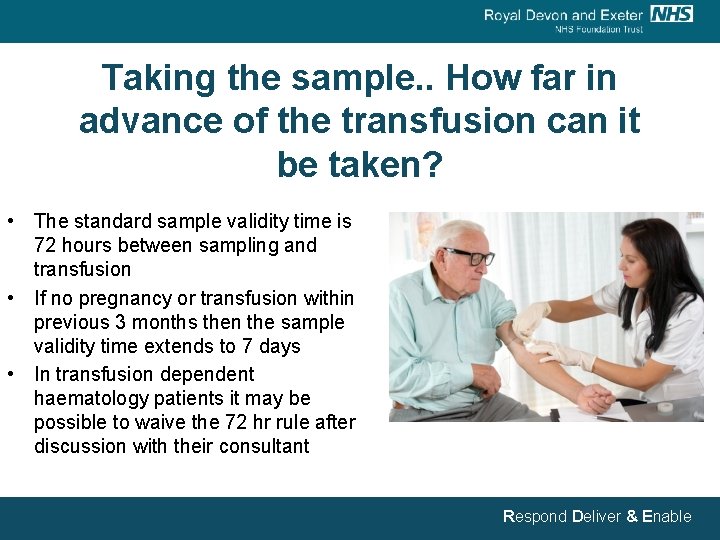 Royal Devon and Exeter NHS
NHS Foundation Trust

Taking the sample.. How far in advance of the transfusion can it be taken?

• The standard sample validity time is 72 hours between sampling and transfusion
• If no pregnancy or transfusion within previous 3 months then the sample validity time extends to 7 days
• In transfusion dependent haematology patients it may be possible to waive the 72 hr rule after discussion with their consultant

Respond Deliver & Enable